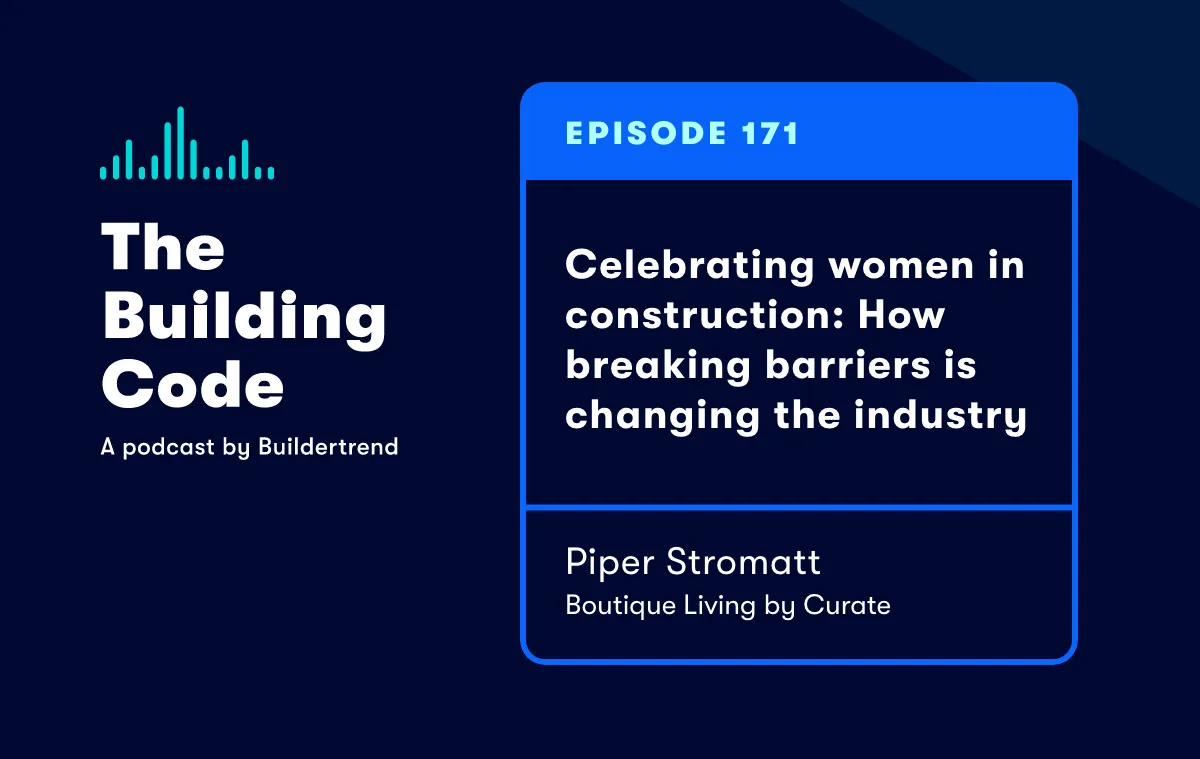 The Building Code

A podcast by Buildertrend

EPISODE 171

Celebrating women in construction: How breaking barriers is changing the industry

Piper Stromatt
Boutique Living by Curate